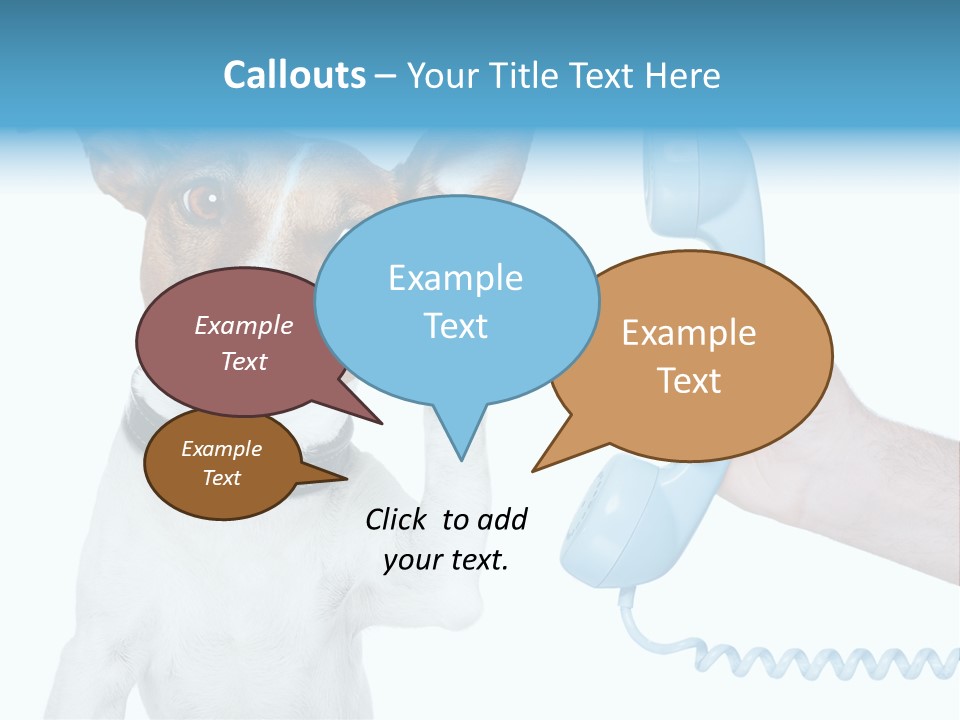 Callouts – Your Title Text Here

Example Text

Example Text

Example Text

Example Text

Click to add your text.